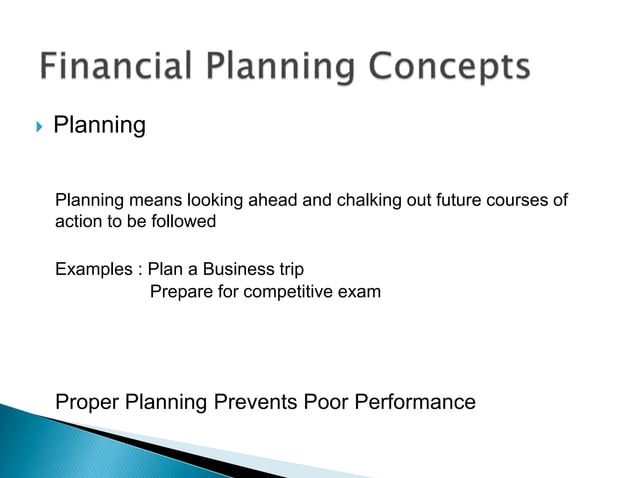 Financial Planning Concepts

Planning

Planning means looking ahead and chalking out future courses of action to be followed

Examples : Plan a Business trip
Prepare for competitive exam

Proper Planning Prevents Poor Performance